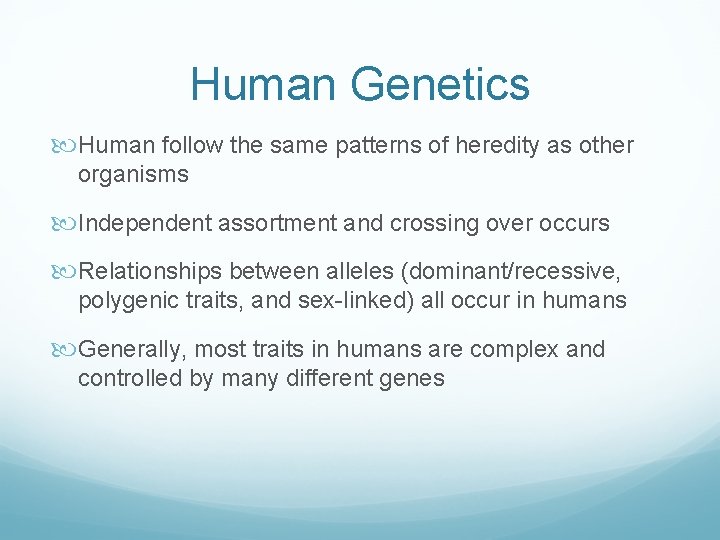 Human Genetics

Human follow the same patterns of heredity as other organisms

Independent assortment and crossing over occurs

Relationships between alleles (dominant/recessive, polygenic traits, and sex-linked) all occur in humans

Generally, most traits in humans are complex and controlled by many different genes